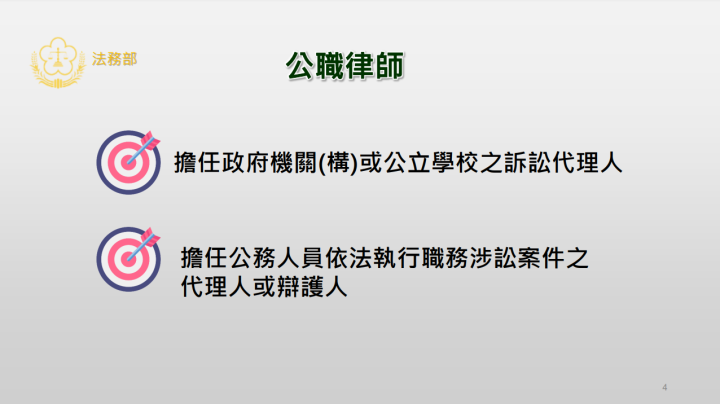 法務部

公職律師

擔任政府機關(構)或公立學校之訴訟代理人

擔任公務人員依法執行職務涉訟案件之代理人或辯護人

4